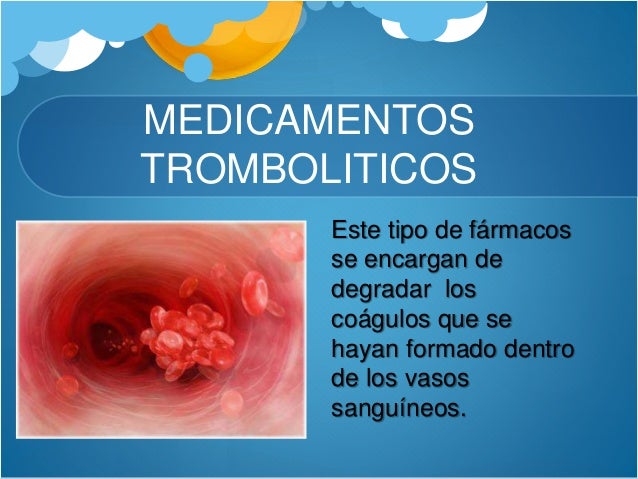 MEDICAMENTOS TROMBOLITICOS

Este tipo de fármacos se encargan de degradar los coágulos que se hayan formado dentro de los vasos sanguíneos.